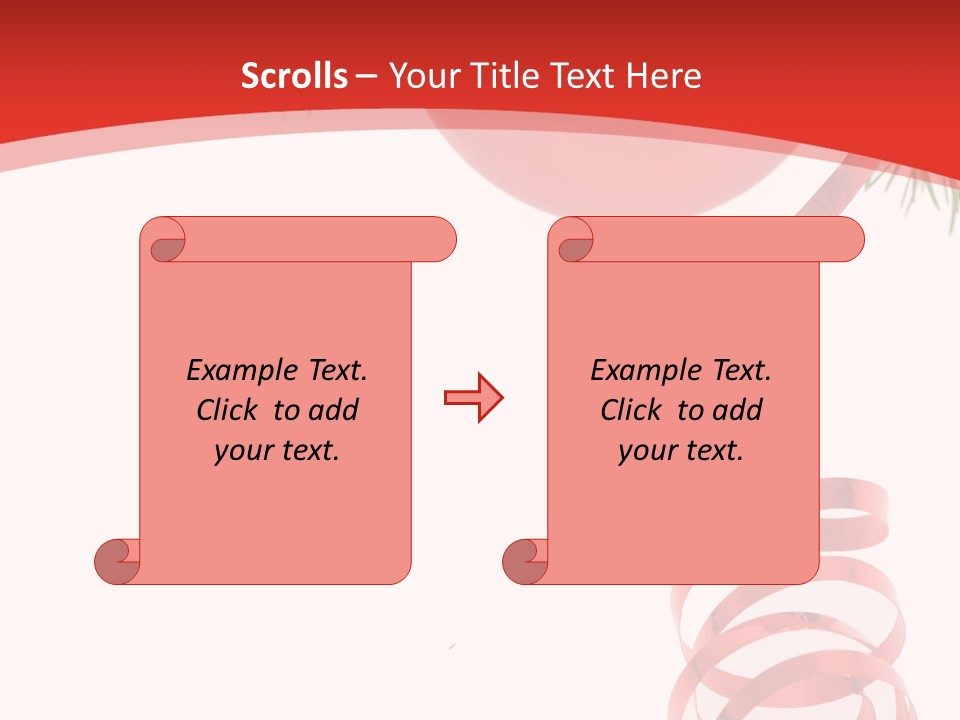 Scrolls – Your Title Text Here

Example Text. Click to add your text.

Example Text. Click to add your text.